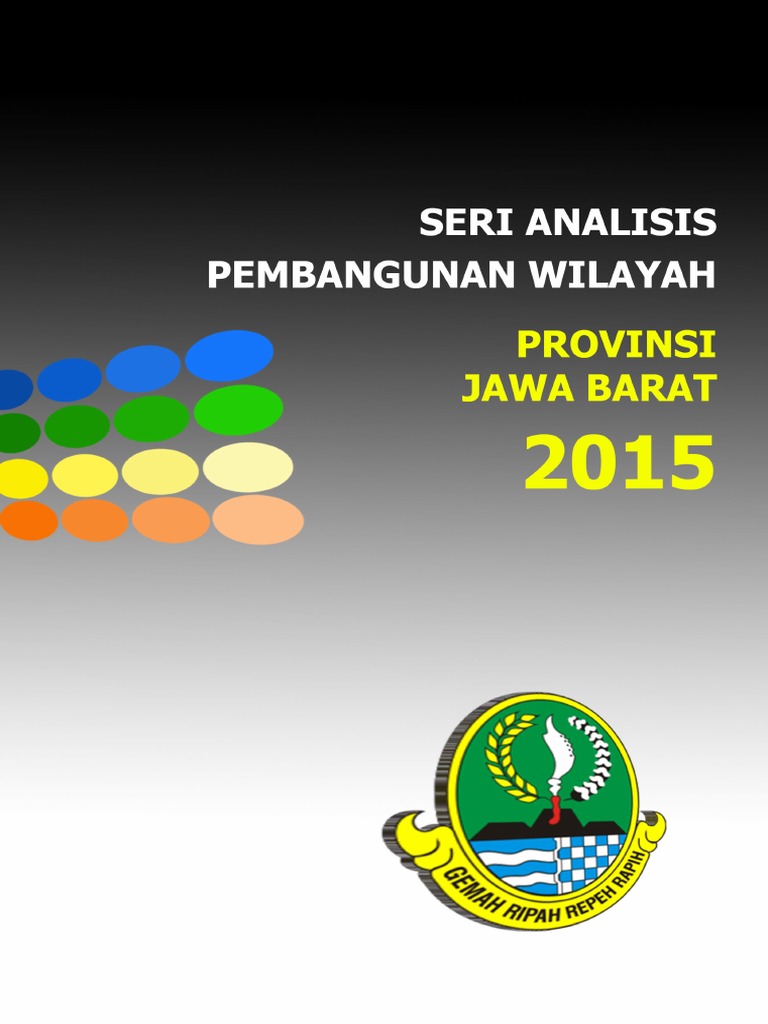 SERI ANALISIS
PEMBANGUNAN WILAYAH

PROVINSI
JAWA BARAT

2015

GEMAH RIPAH REPEH RAPIH